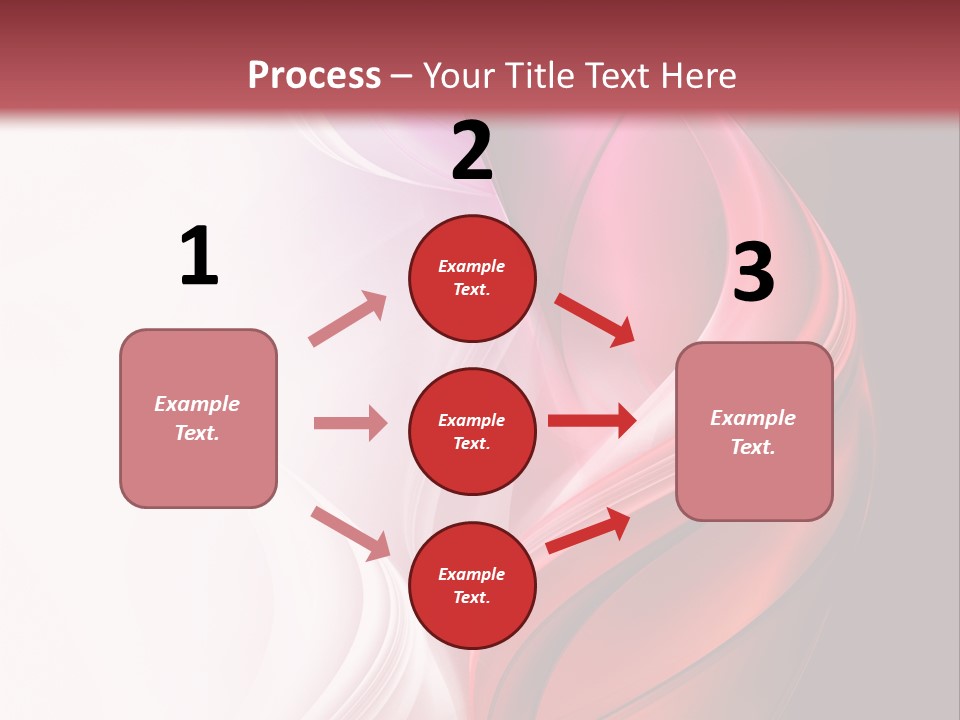 Process – Your Title Text Here

1

Example Text.

2

Example Text.

Example Text.

Example Text.

3

Example Text.